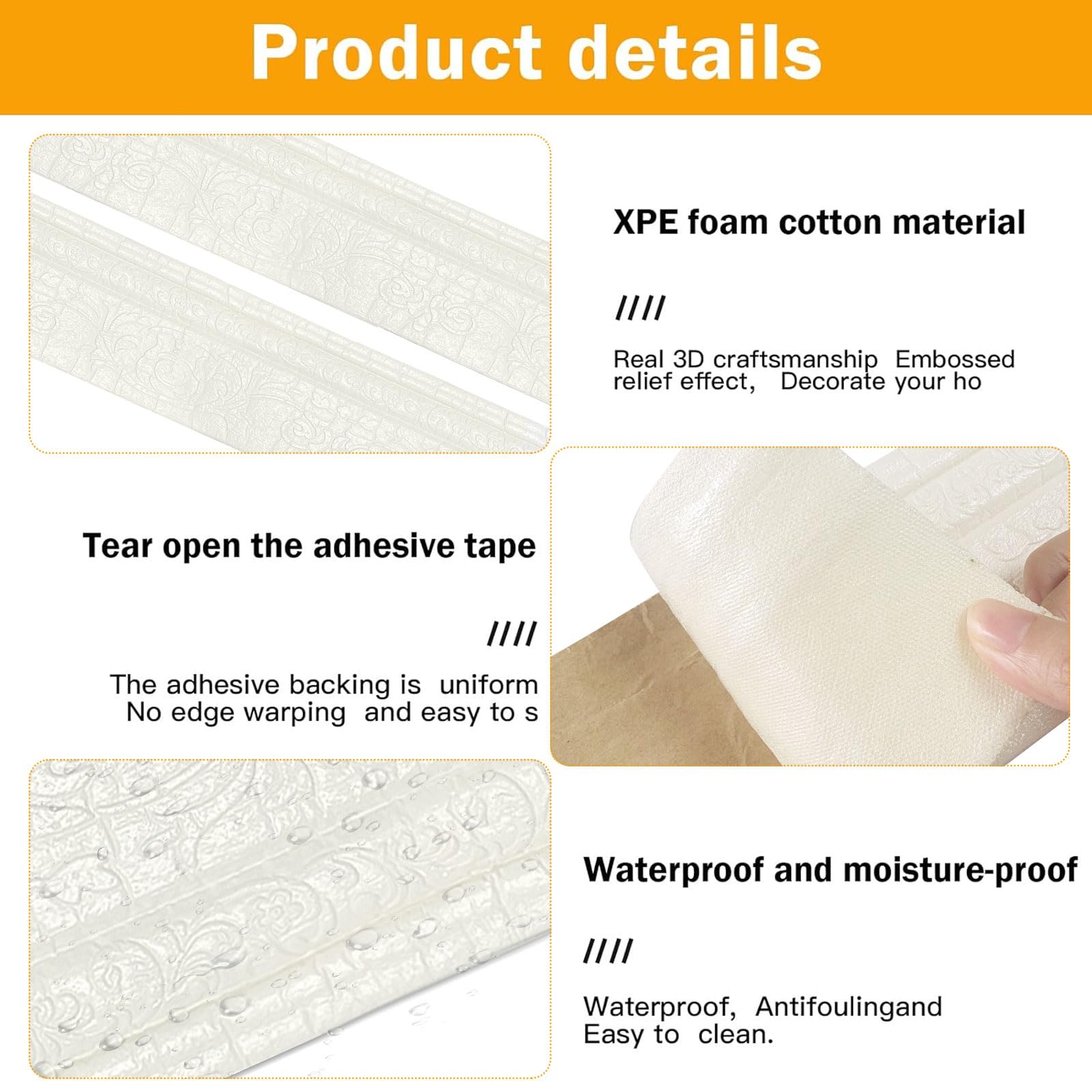 Product details

XPE foam cotton material

////

Real 3D craftsmanship Embossed relief effect, Decorate your ho

Tear open the adhesive tape

////

The adhesive backing is uniform
No edge warping and easy to s

Waterproof and moisture-proof

////

Waterproof, Antifoulingand
Easy to clean.